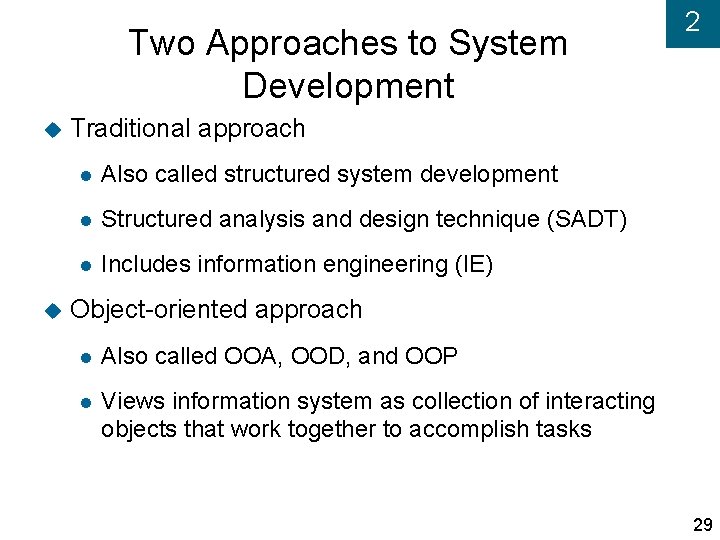 2

Two Approaches to System Development

Traditional approach

Also called structured system development

Structured analysis and design technique (SADT)

Includes information engineering (IE)

Object-oriented approach

Also called OOA, OOD, and OOP

Views information system as collection of interacting objects that work together to accomplish tasks

29